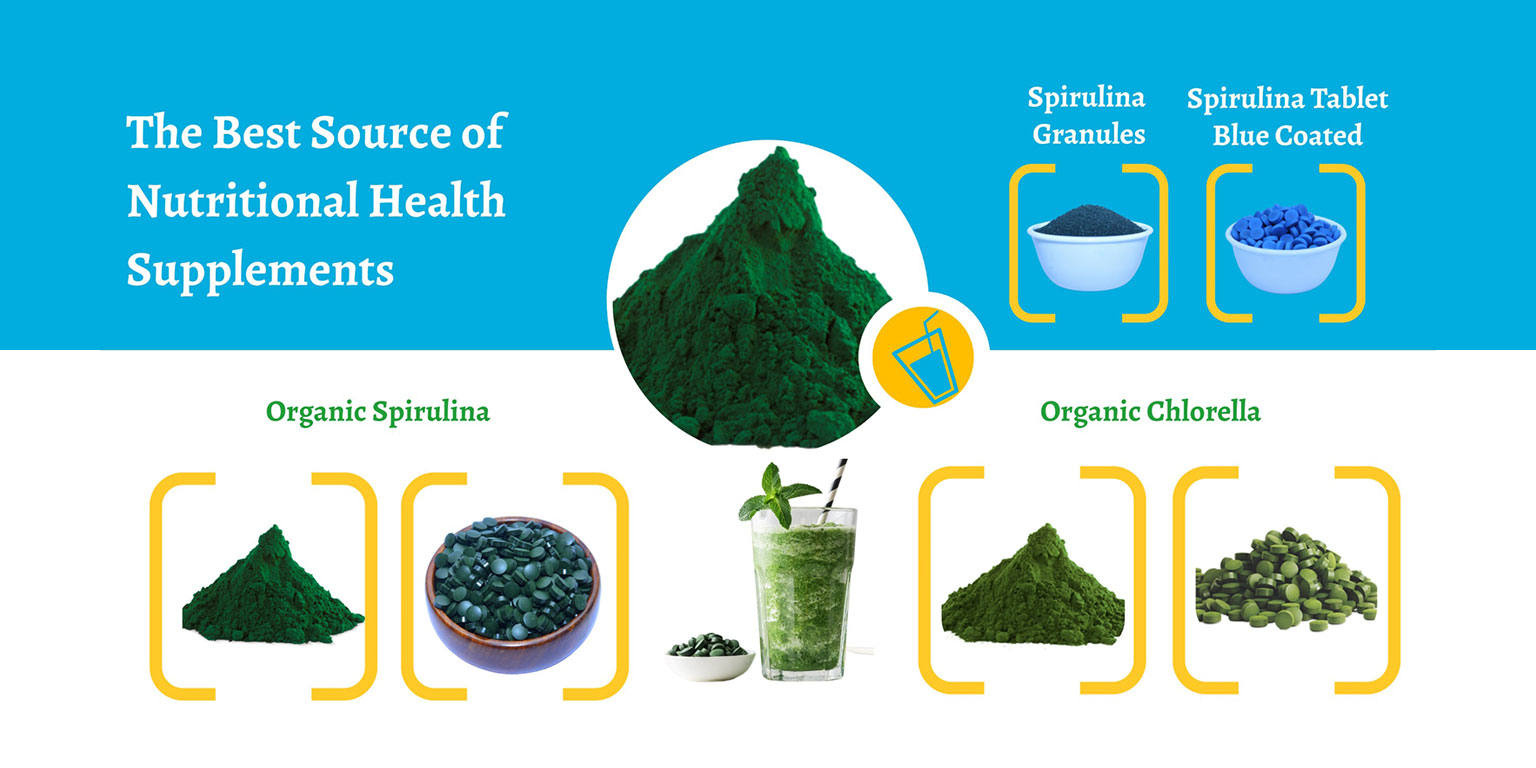 The Best Source of Nutritional Health Supplements

Spirulina Granules

Spirulina Tablet Blue Coated

Organic Spirulina

Organic Chlorella